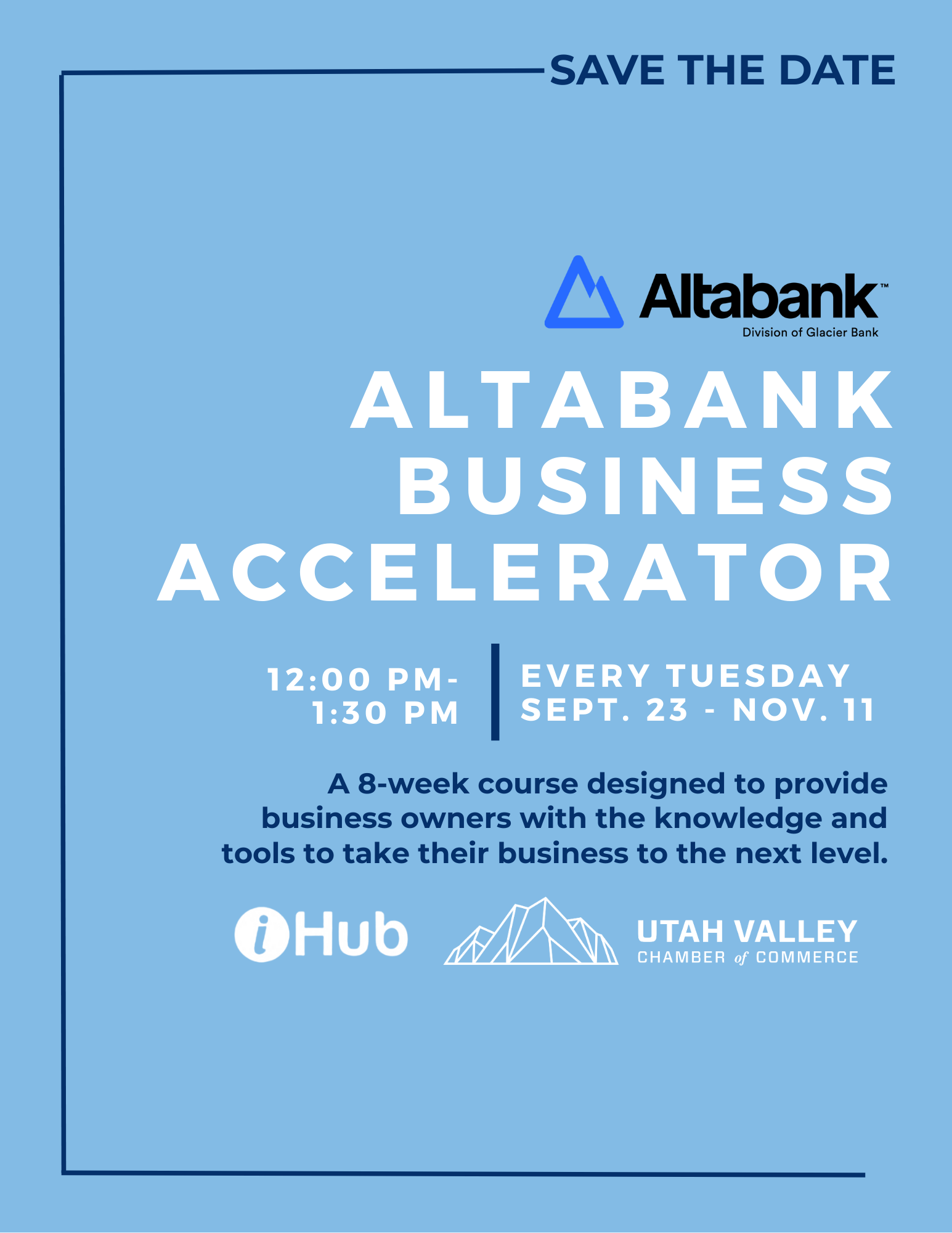 SAVE THE DATE

Altabank™
Division of Glacier Bank

ALTABANK BUSINESS ACCELERATOR

12:00 PM-
1:30 PM

EVERY TUESDAY
SEPT. 23 - NOV. 11

A 8-week course designed to provide business owners with the knowledge and tools to take their business to the next level.

iHub

UTAH VALLEY
CHAMBER of COMMERCE